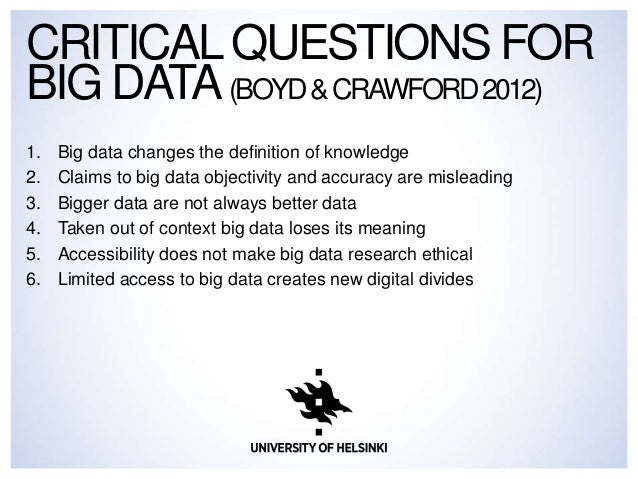 CRITICAL QUESTIONS FOR BIG DATA (BOYD & CRAWFORD 2012)

1. Big data changes the definition of knowledge
2. Claims to big data objectivity and accuracy are misleading
3. Bigger data are not always better data
4. Taken out of context big data loses its meaning
5. Accessibility does not make big data research ethical
6. Limited access to big data creates new digital divides

UNIVERSITY OF HELSINKI